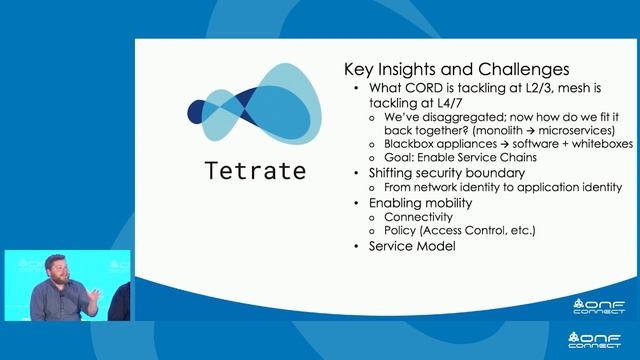 Tetrate

Key Insights and Challenges
• What CORD is tackling at L2/3, mesh is tackling at L4/7
  o We've disaggregated; now how do we fit it back together? (monolith → microservices)
  o Blackbox appliances → software + whiteboxes
  o Goal: Enable Service Chains
• Shifting security boundary
  o From network identity to application identity
• Enabling mobility
  o Connectivity
  o Policy (Access Control, etc.)
• Service Model

ONF CONNECT

ONF CONNECT